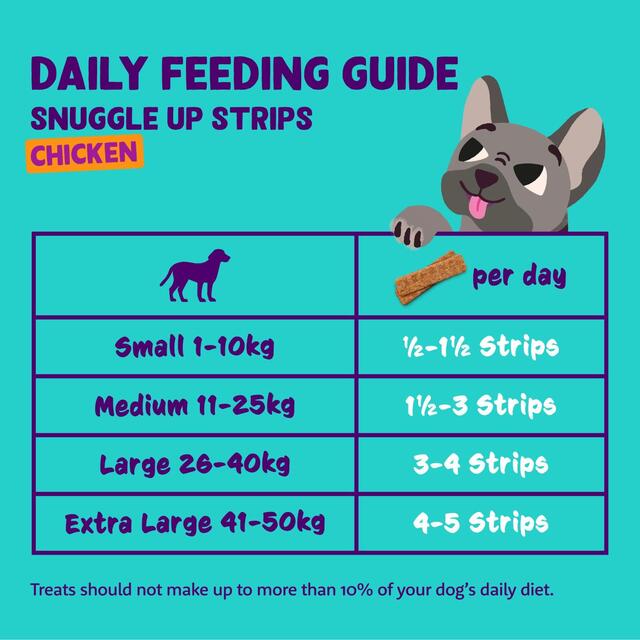 DAILY FEEDING GUIDE
SNUGGLE UP STRIPS
CHICKEN

| | per day |
|---|---|
| Small 1-10kg | ½-1½ Strips |
| Medium 11-25kg | 1½-3 Strips |
| Large 26-40kg | 3-4 Strips |
| Extra Large 41-50kg | 4-5 Strips |

Treats should not make up to more than 10% of your dog's daily diet.